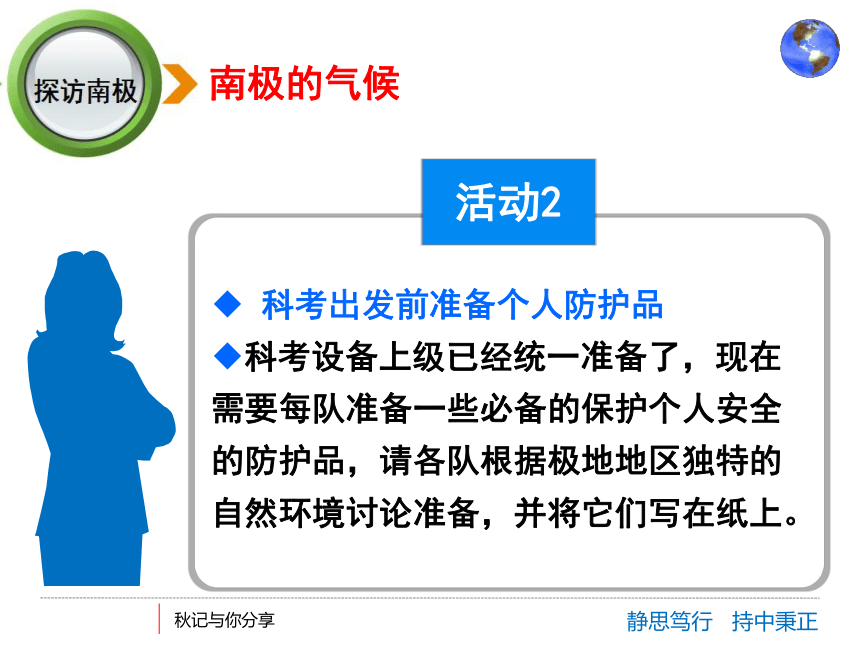 探访南极

南极的气候

活动2

◆ 科考出发前准备个人防护品

◆科考设备上级已经统一准备了，现在需要每队准备一些必备的保护个人安全的防护品，请各队根据极地地区独特的自然环境讨论准备，并将它们写在纸上。

秋记与你分享

静思笃行 持中秉正